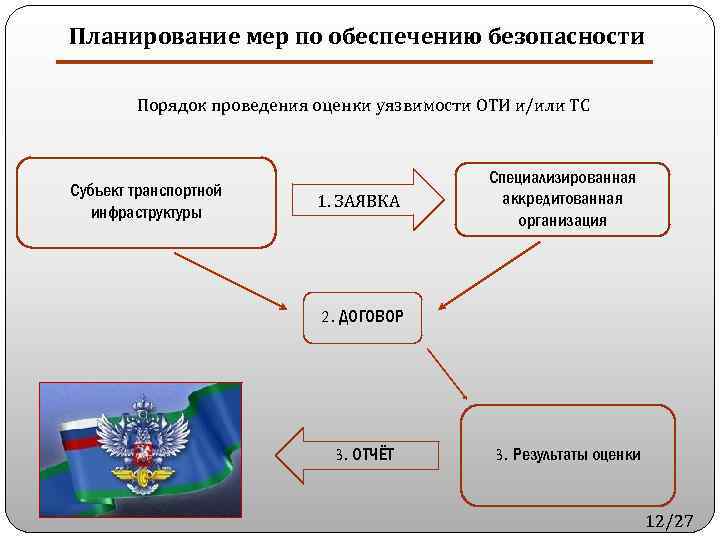 Планирование мер по обеспечению безопасности

Порядок проведения оценки уязвимости ОТИ и/или ТС

Субъект транспортной инфраструктуры

1. ЗАЯВКА

Специализированная аккредитованная организация

2. ДОГОВОР

3. ОТЧЁТ

3. Результаты оценки

12/27